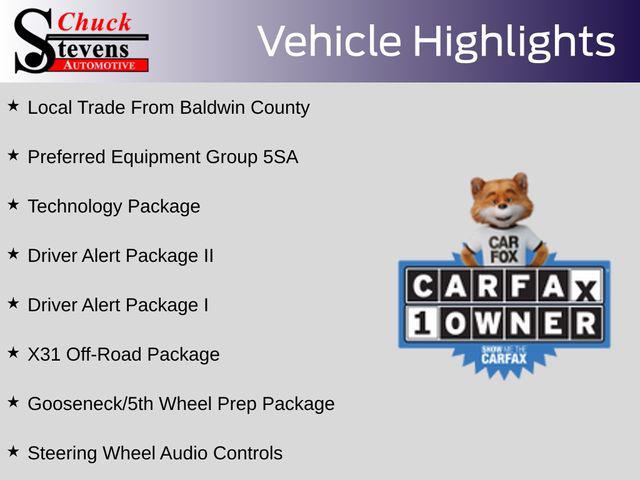 Chuck Stevens AUTOMOTIVE

Vehicle Highlights

★ Local Trade From Baldwin County

★ Preferred Equipment Group 5SA

★ Technology Package

★ Driver Alert Package II

★ Driver Alert Package I

★ X31 Off-Road Package

★ Gooseneck/5th Wheel Prep Package

★ Steering Wheel Audio Controls

CAR FOX

CARFAX 1 OWNER

SHOW ME THE CARFAX